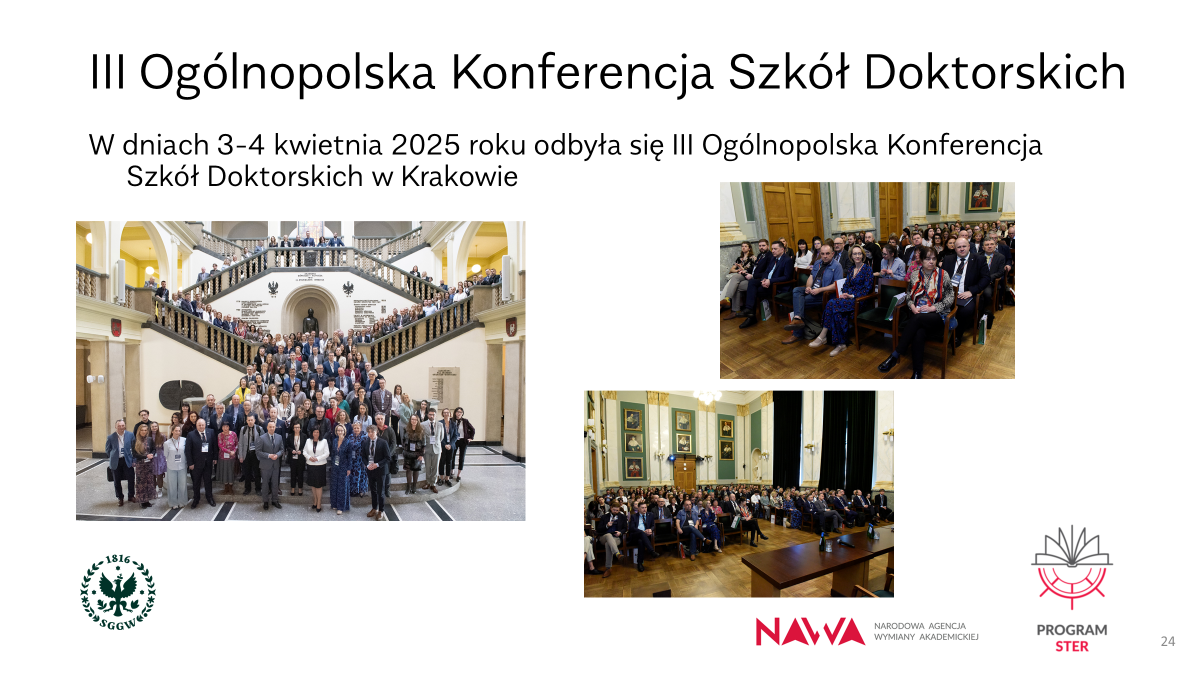 III Ogólnopolska Konferencja Szkół Doktorskich

W dniach 3-4 kwietnia 2025 roku odbyła się III Ogólnopolska Konferencja Szkół Doktorskich w Krakowie

1816
SGGW

NAWA NARODOWA AGENCJA WYMIANY AKADEMICKIEJ

PROGRAM STER

24